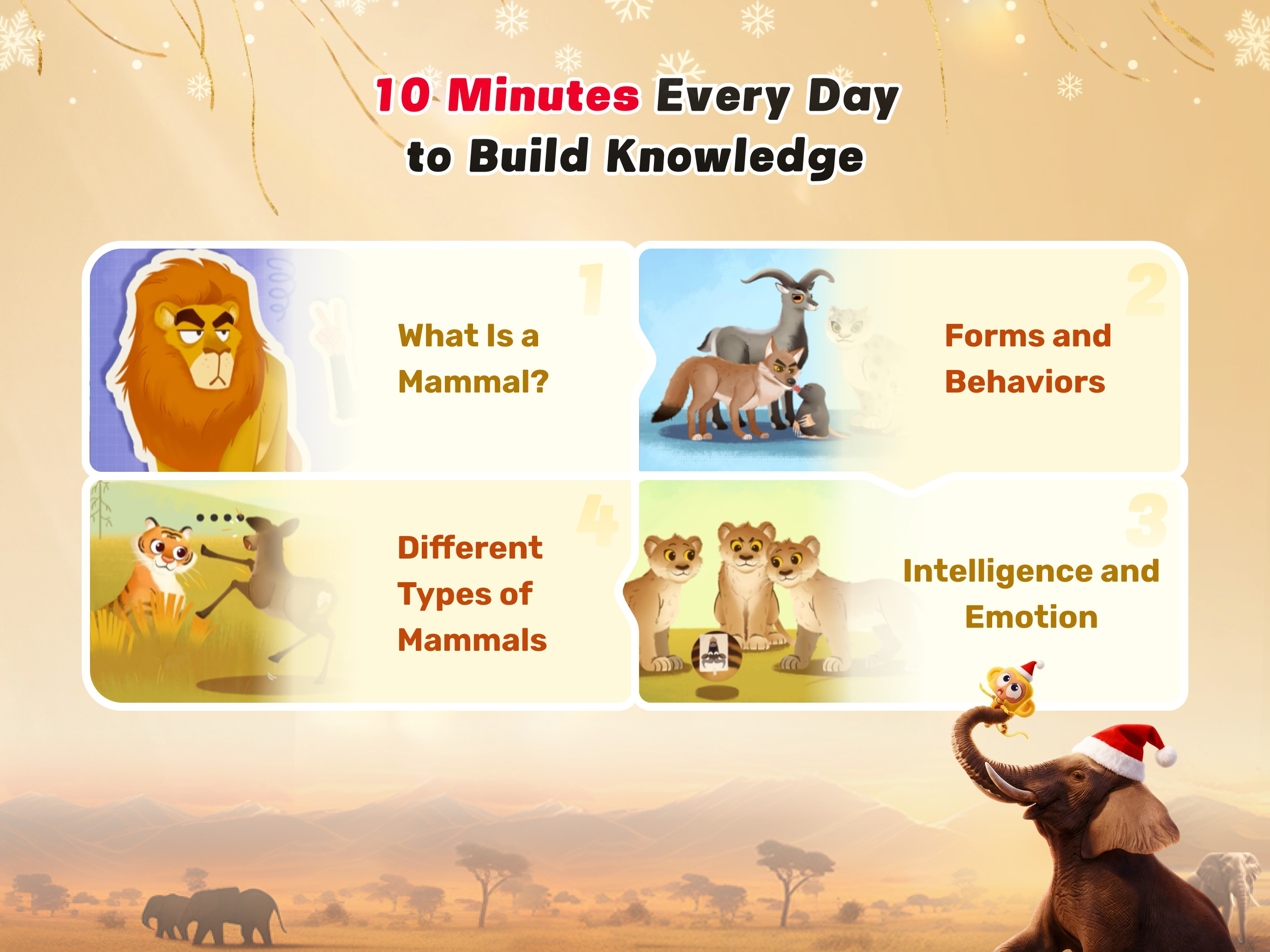 10 Minutes Every Day to Build Knowledge

1
What Is a Mammal?

2
Forms and Behaviors

4
Different Types of Mammals

3
Intelligence and Emotion